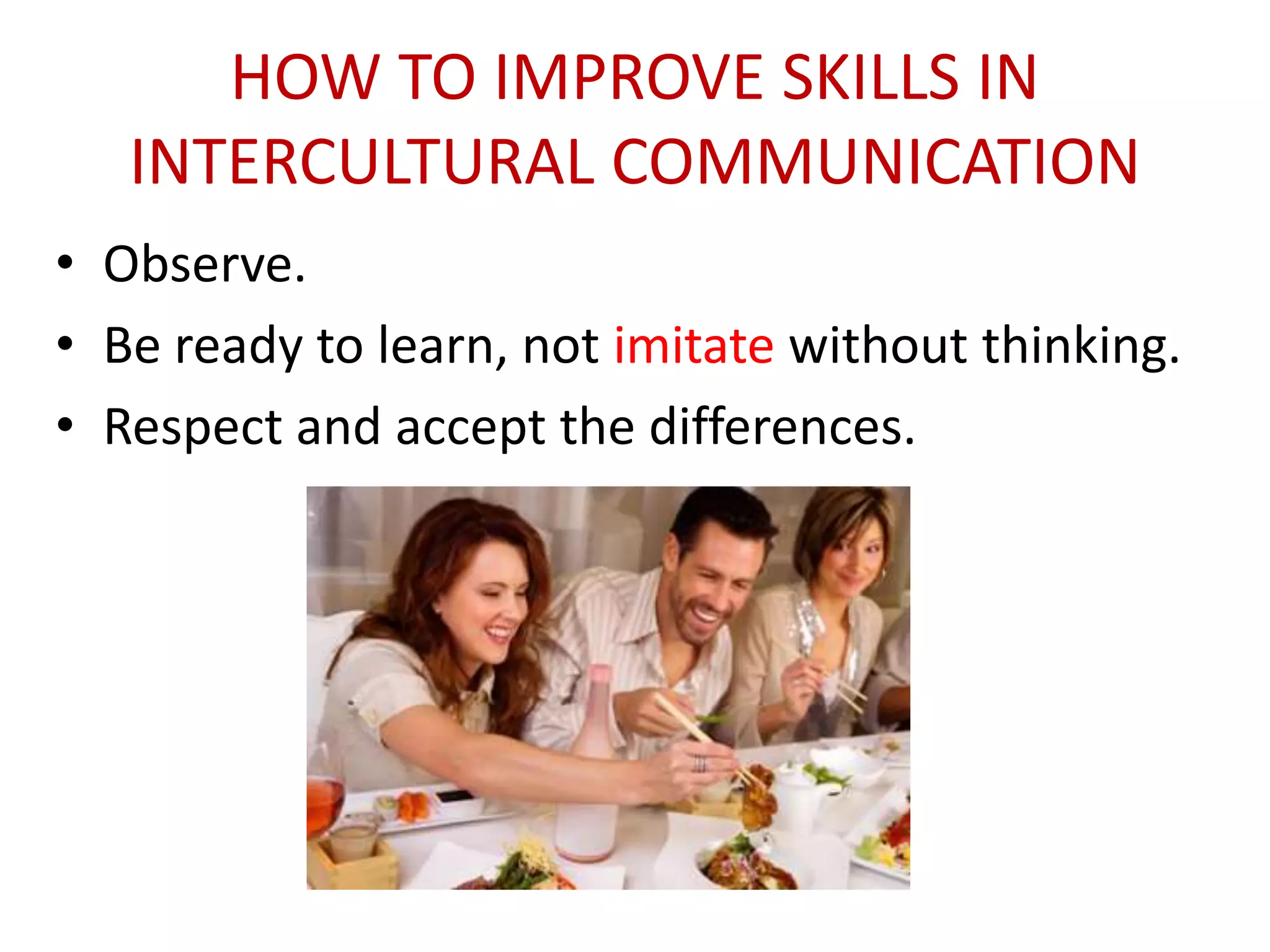 HOW TO IMPROVE SKILLS IN INTERCULTURAL COMMUNICATION

• Observe.
• Be ready to learn, not imitate without thinking.
• Respect and accept the differences.